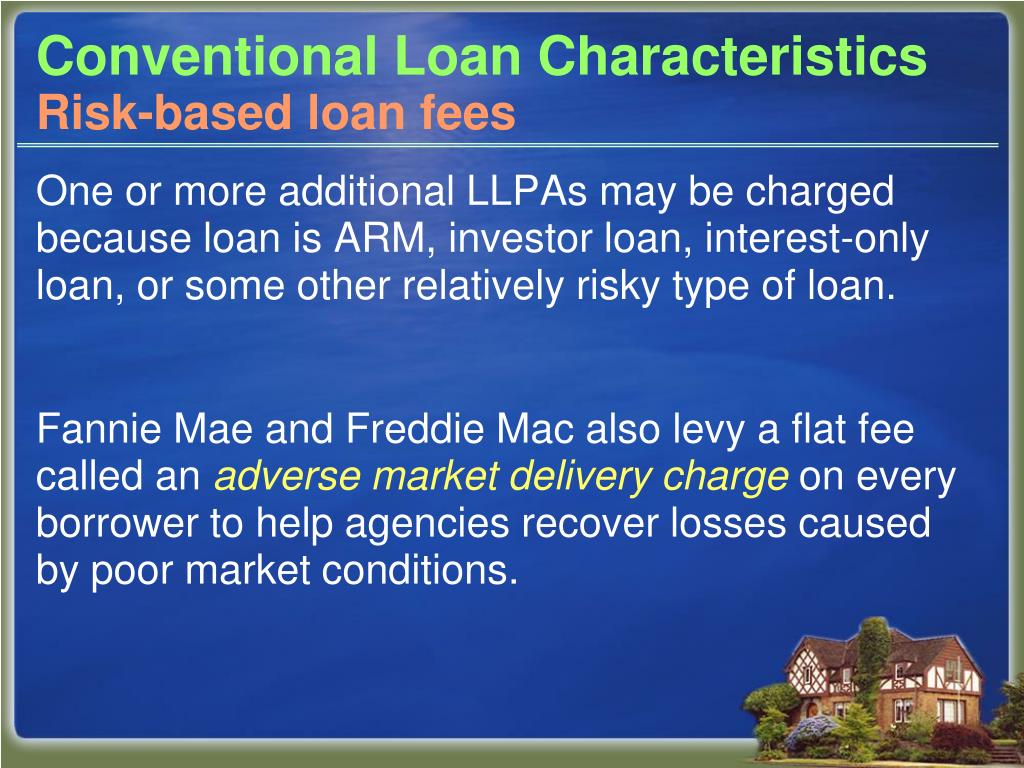 Conventional Loan Characteristics
Risk-based loan fees

One or more additional LLPAs may be charged because loan is ARM, investor loan, interest-only loan, or some other relatively risky type of loan.

Fannie Mae and Freddie Mac also levy a flat fee called an adverse market delivery charge on every borrower to help agencies recover losses caused by poor market conditions.